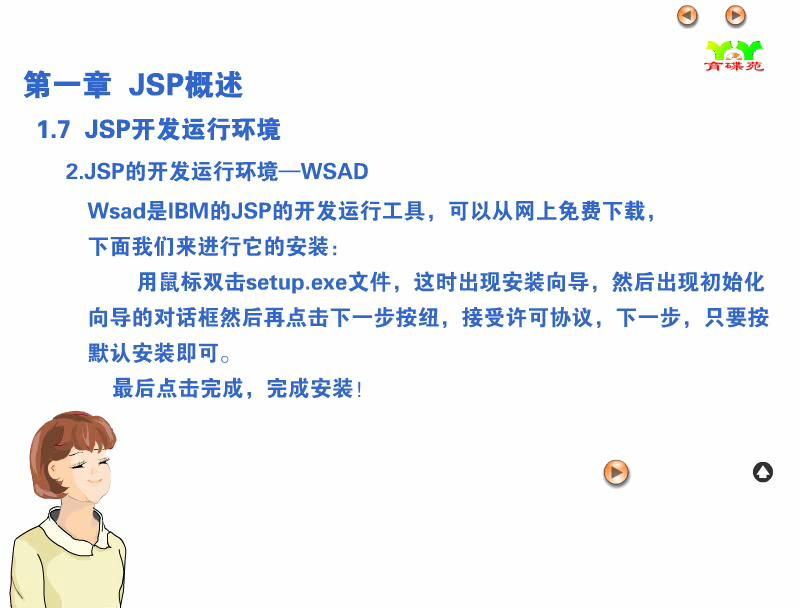 育碟苑

第一章 JSP概述

1.7 JSP开发运行环境

2.JSP的开发运行环境—WSAD

Wsad是IBM的JSP的开发运行工具，可以从网上免费下载，下面我们来进行它的安装：

用鼠标双击setup.exe文件，这时出现安装向导，然后出现初始化向导的对话框然后再点击下一步按纽，接受许可协议，下一步，只要按默认安装即可。

最后点击完成，完成安装！